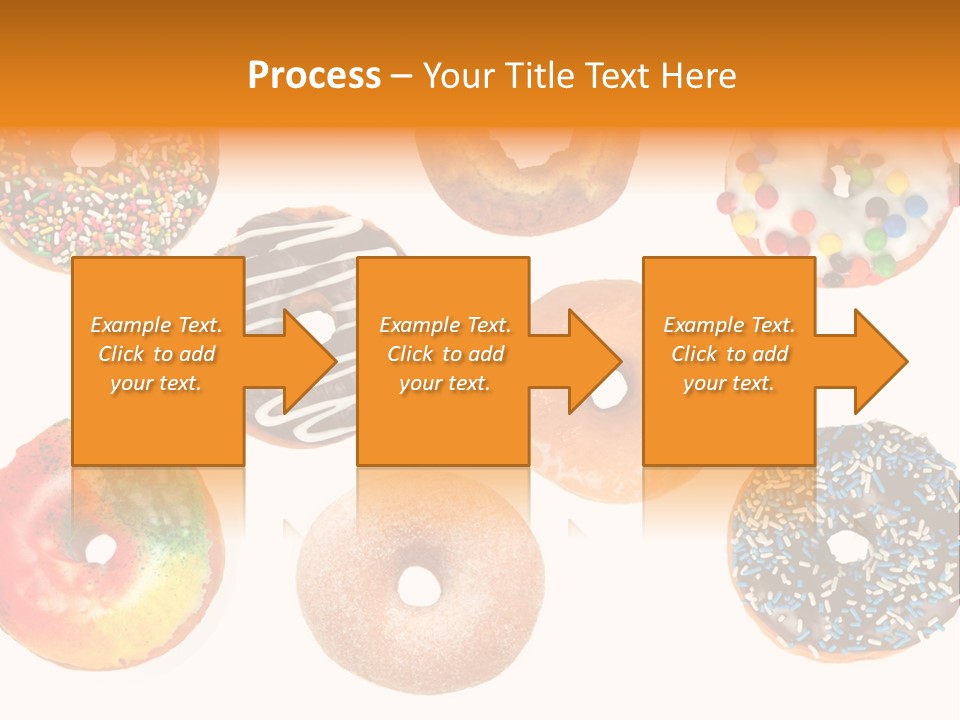 Process – Your Title Text Here

Example Text. Click to add your text.

Example Text. Click to add your text.

Example Text. Click to add your text.